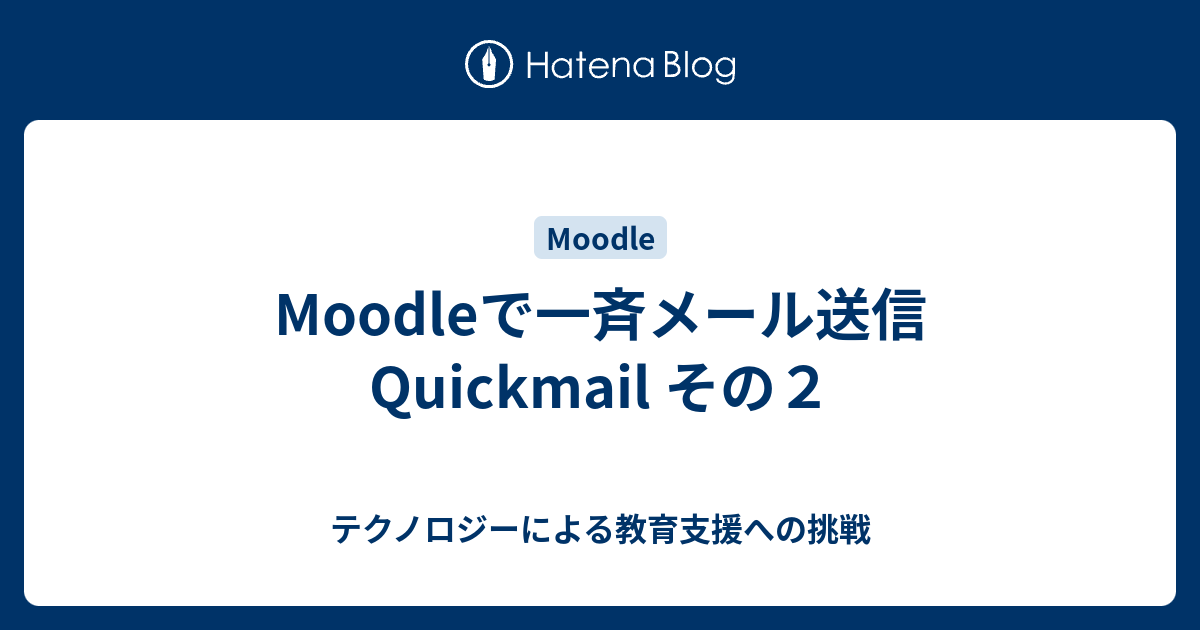 Hatena Blog

Moodle

Moodleで一斉メール送信 Quickmail その２

テクノロジーによる教育支援への挑戦